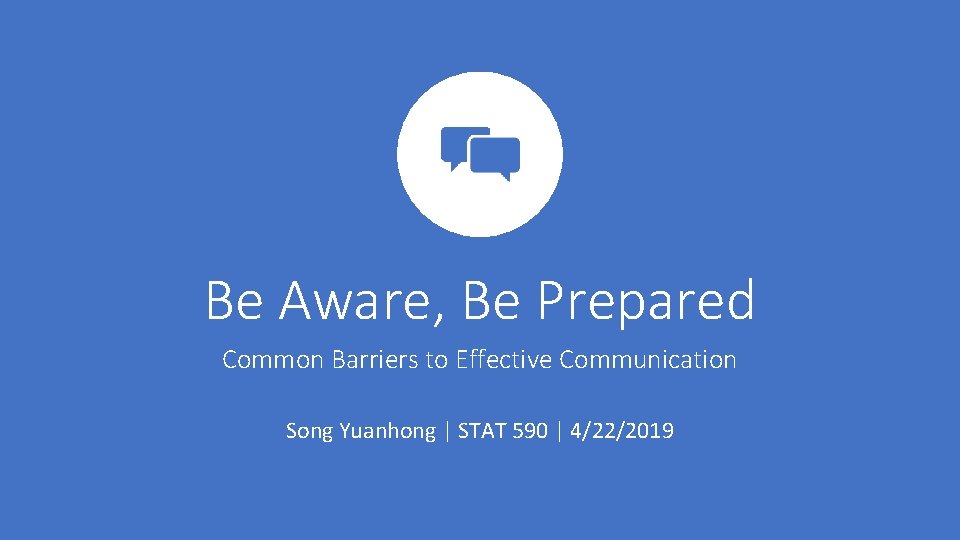 Be Aware, Be Prepared

Common Barriers to Effective Communication

Song Yuanhong | STAT 590 | 4/22/2019